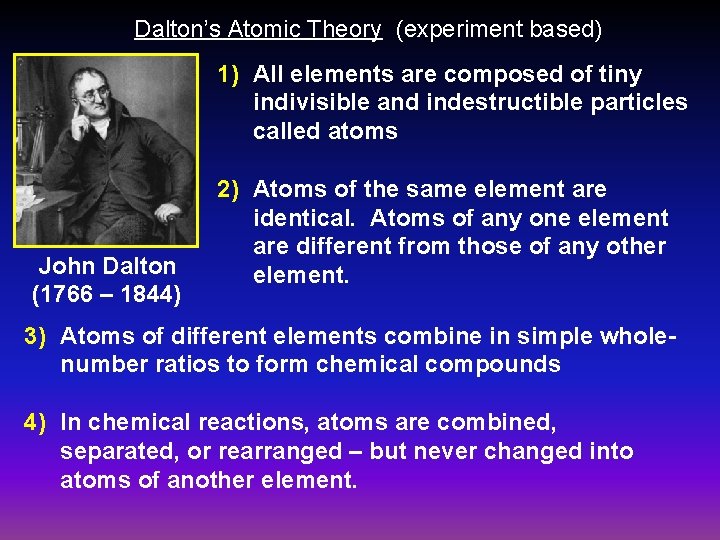 Dalton's Atomic Theory (experiment based)

John Dalton
(1766 – 1844)

1) All elements are composed of tiny indivisible and indestructible particles called atoms

2) Atoms of the same element are identical. Atoms of any one element are different from those of any other element.

3) Atoms of different elements combine in simple whole-number ratios to form chemical compounds

4) In chemical reactions, atoms are combined, separated, or rearranged – but never changed into atoms of another element.